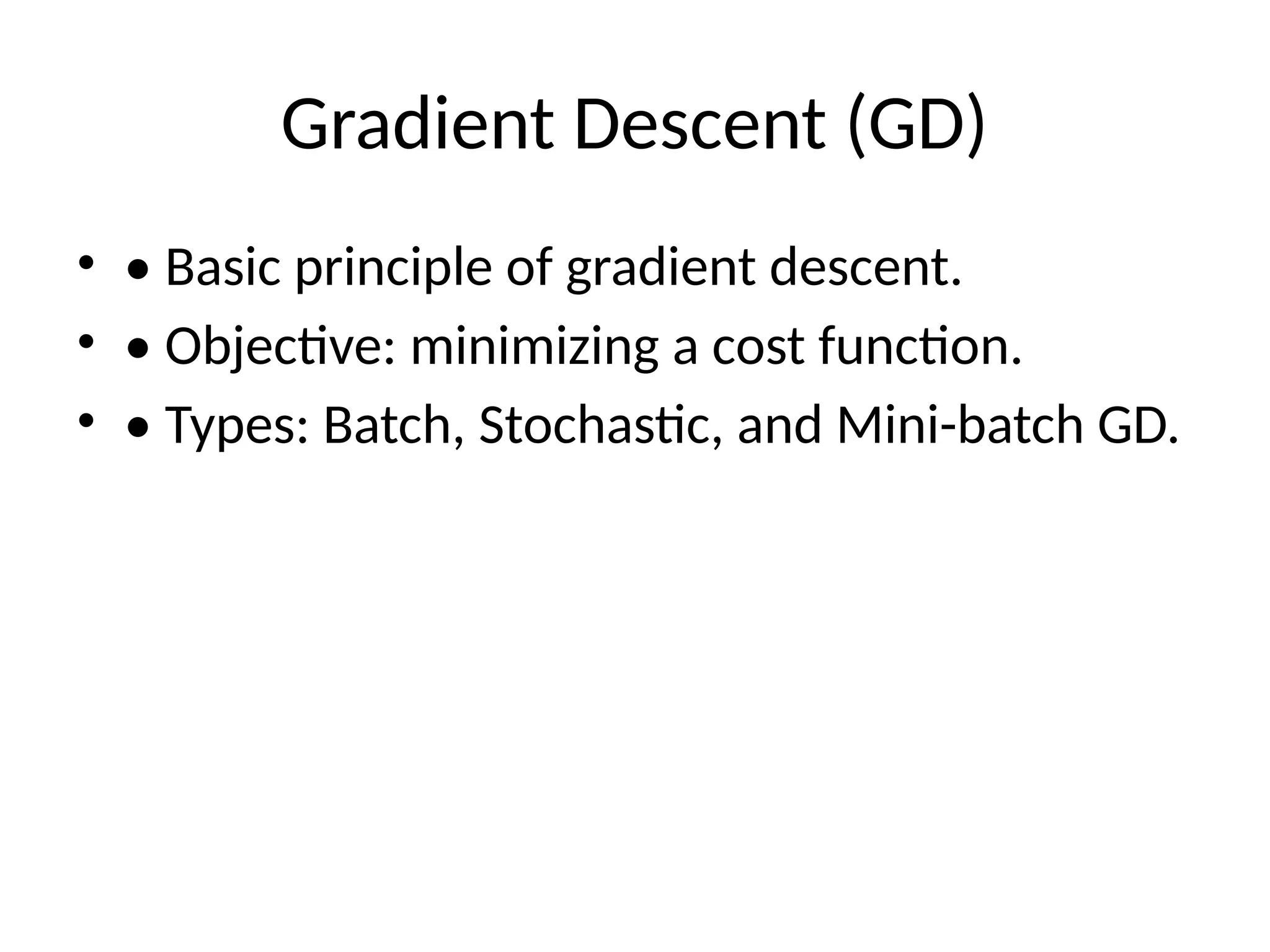 Gradient Descent (GD)

• • Basic principle of gradient descent.
• • Objective: minimizing a cost function.
• • Types: Batch, Stochastic, and Mini-batch GD.